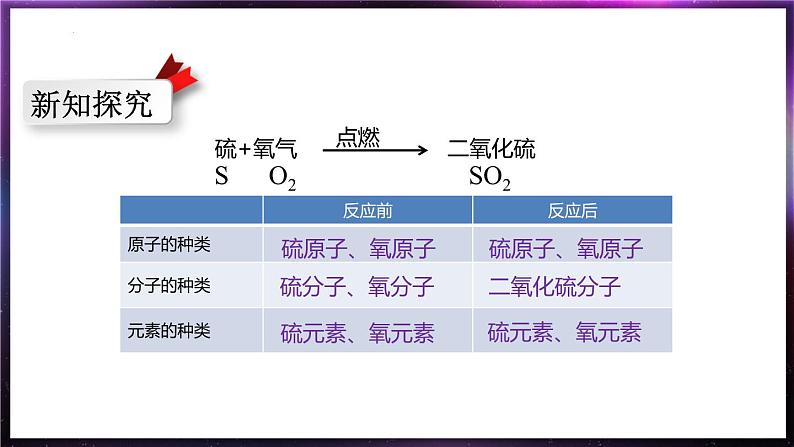 新知探究

硫+氧气 $\xrightarrow{点燃}$ 二氧化硫
S $O_2$ $SO_2$

| | 反应前 | 反应后 |
|---|---|---|
| 原子的种类 | 硫原子、氧原子 | 硫原子、氧原子 |
| 分子的种类 | 硫分子、氧分子 | 二氧化硫分子 |
| 元素的种类 | 硫元素、氧元素 | 硫元素、氧元素 |